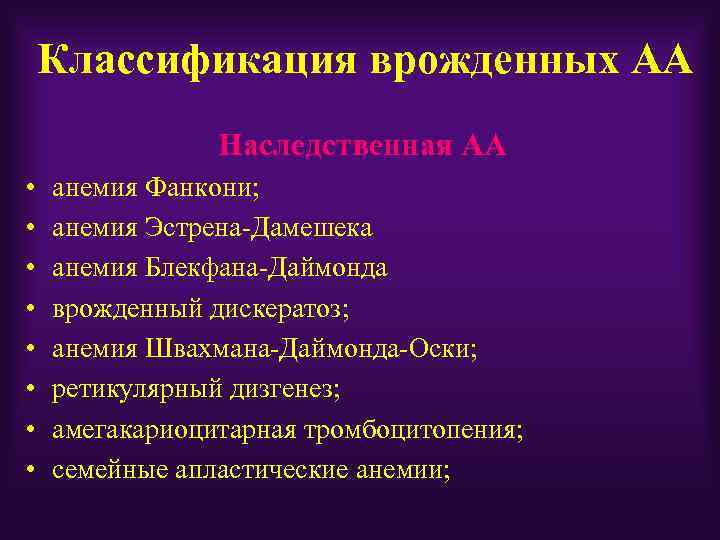 Классификация врожденных АА

Наследственная АА

• анемия Фанкони;
• анемия Эстрена-Дамешека
• анемия Блекфана-Даймонда
• врожденный дискератоз;
• анемия Швахмана-Даймонда-Оски;
• ретикулярный дизгенез;
• амегакариоцитарная тромбоцитопения;
• семейные апластические анемии;